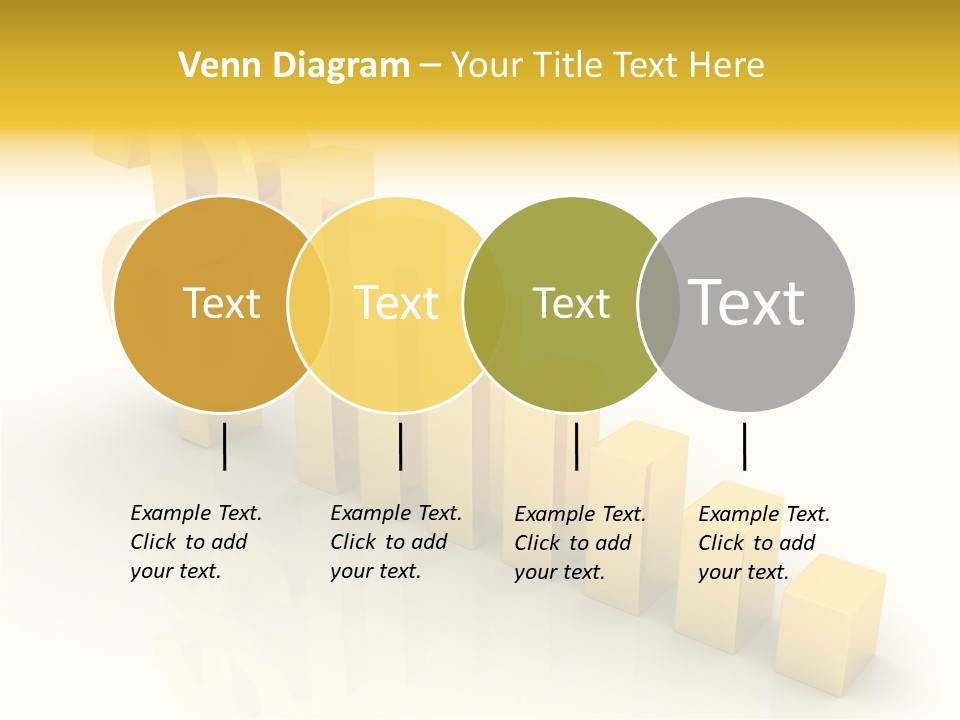 Venn Diagram – Your Title Text Here

Text

Text

Text

Text

Example Text. Click to add your text.

Example Text. Click to add your text.

Example Text. Click to add your text.

Example Text. Click to add your text.